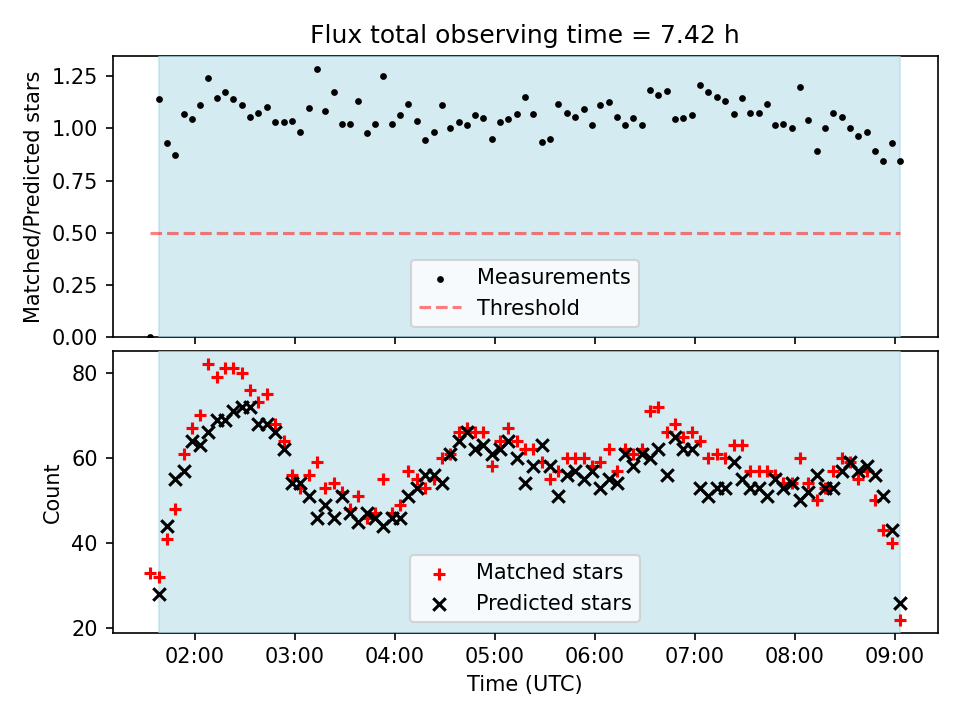 Flux total observing time = 7.42 h

Matched/Predicted stars

1.25
1.00
0.75
0.50
0.25
0.00

Measurements
Threshold

Count

80
60
40
20

Matched stars
Predicted stars

02:00
03:00
04:00
05:00
06:00
07:00
08:00
09:00

Time (UTC)